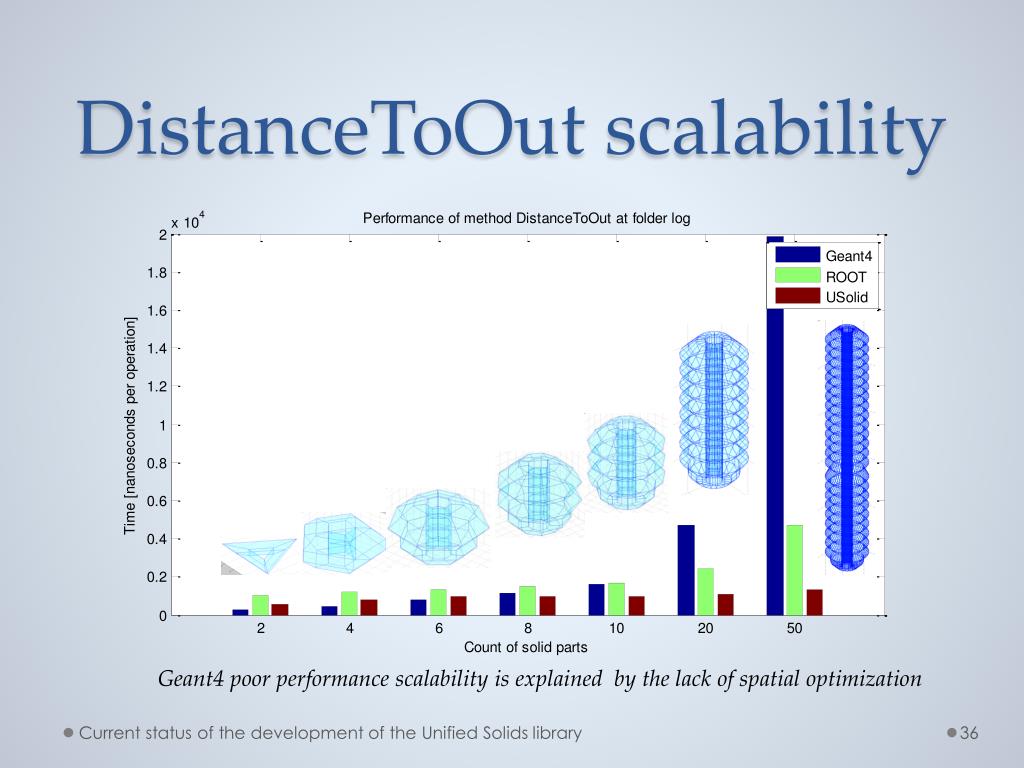 DistanceToOut scalability

Performance of method DistanceToOut at folder log

x $10^4$

2
1.8
1.6
1.4
1.2
1
0.8
0.6
0.4
0.2
0

Time [nanoseconds per operation]

Geant4
ROOT
USolid

2 4 6 8 10 20 50

Count of solid parts

Geant4 poor performance scalability is explained by the lack of spatial optimization

Current status of the development of the Unified Solids library

36